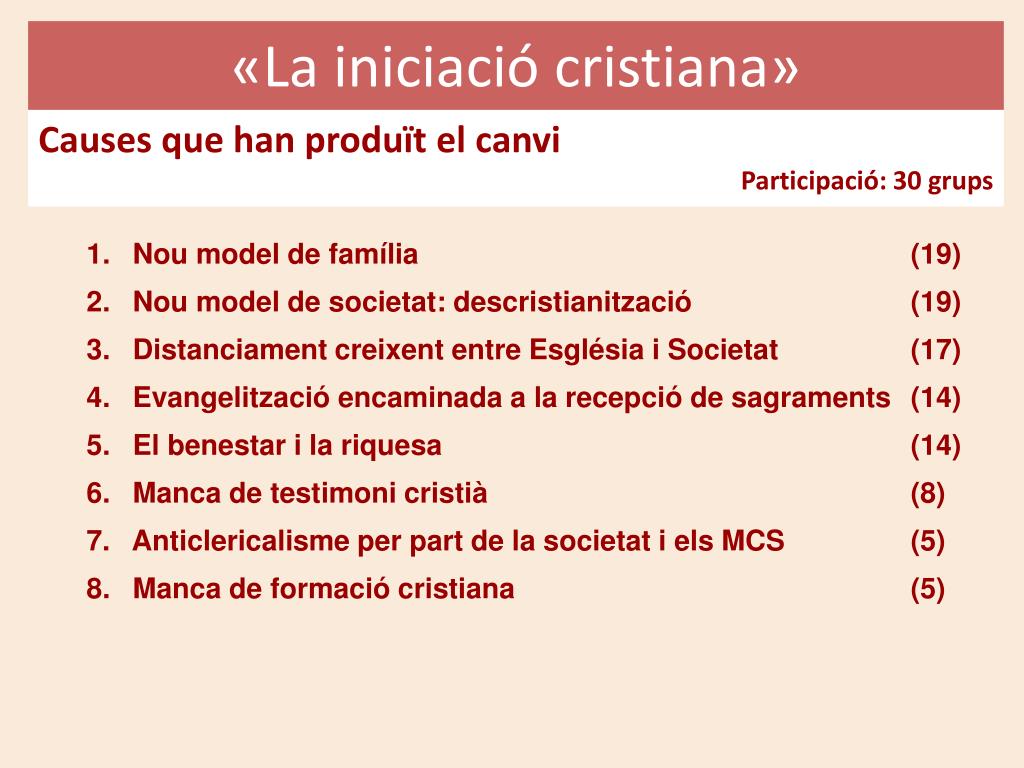 «La iniciació cristiana»

Causes que han produït el canvi

Participació: 30 grups

1. Nou model de família (19)
2. Nou model de societat: descristianització (19)
3. Distanciament creixent entre Església i Societat (17)
4. Evangelització encaminada a la recepció de sagraments (14)
5. El benestar i la riquesa (14)
6. Manca de testimoni cristià (8)
7. Anticlericalisme per part de la societat i els MCS (5)
8. Manca de formació cristiana (5)